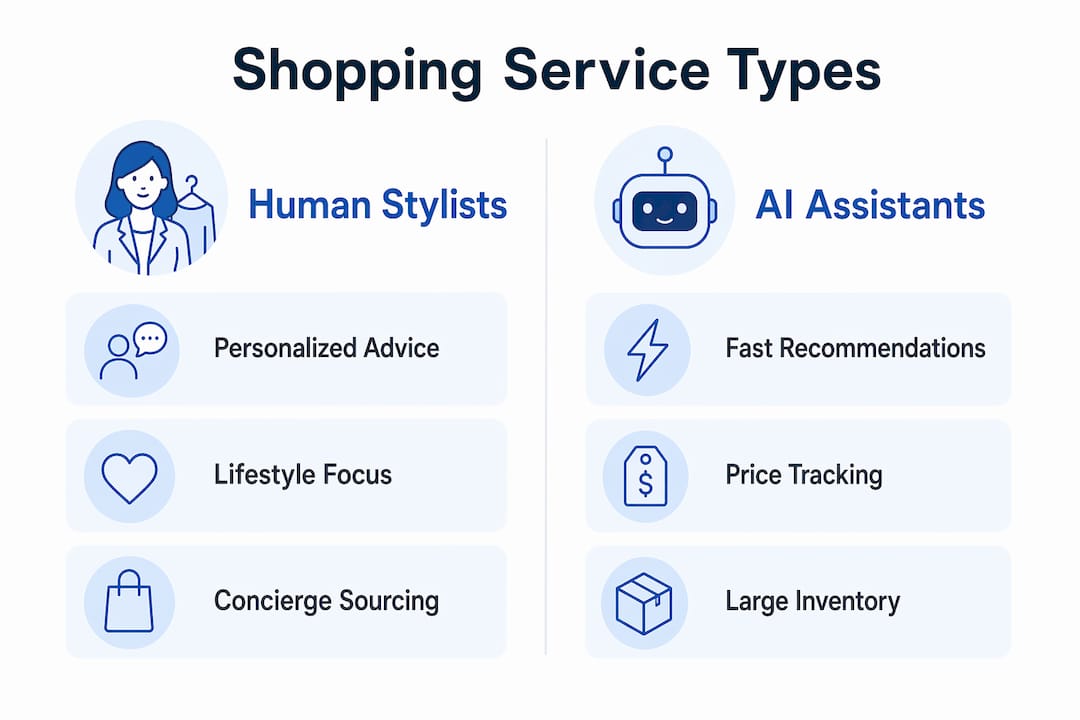 Shopping Service Types

Human Stylists

Personalized Advice

Lifestyle Focus

Concierge Sourcing

AI Assistants

Fast Recommendations

$

Price Tracking

Large Inventory